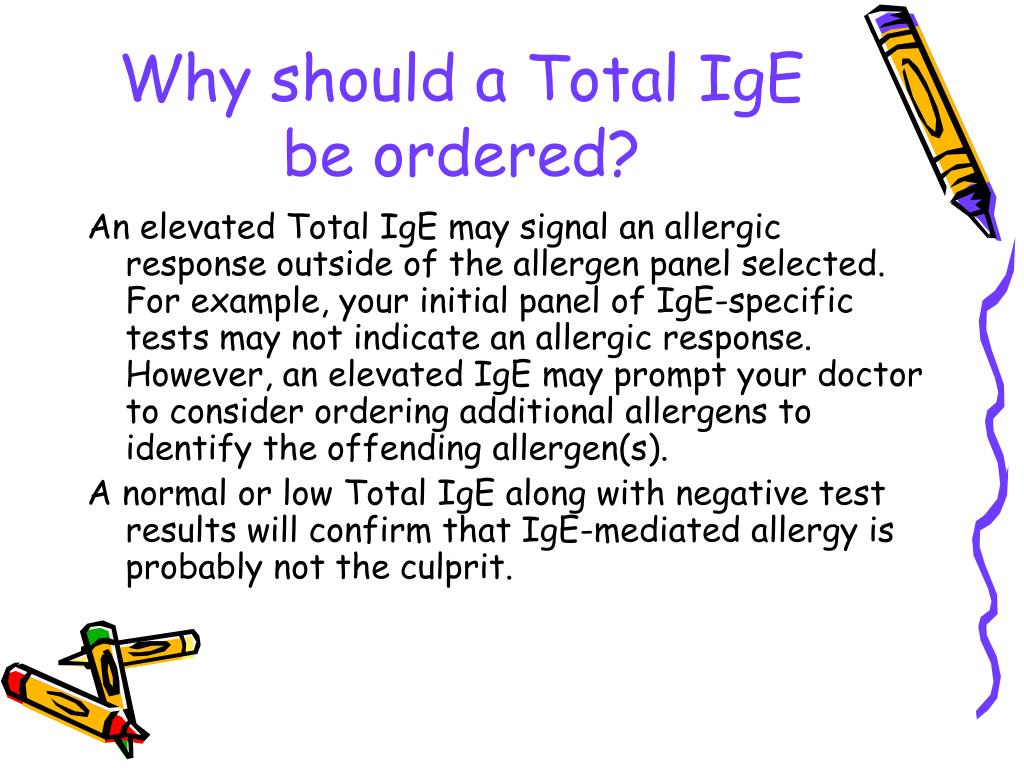 Why should a Total IgE be ordered?

An elevated Total IgE may signal an allergic response outside of the allergen panel selected. For example, your initial panel of IgE-specific tests may not indicate an allergic response. However, an elevated IgE may prompt your doctor to consider ordering additional allergens to identify the offending allergen(s).

A normal or low Total IgE along with negative test results will confirm that IgE-mediated allergy is probably not the culprit.